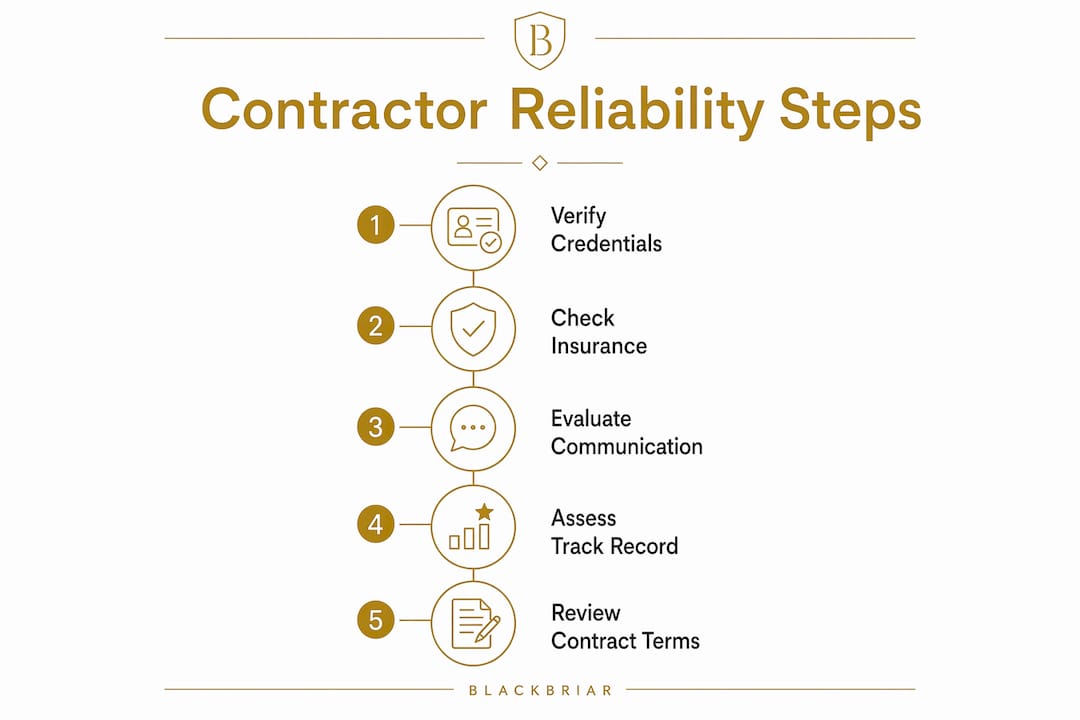 B

Contractor Reliability Steps

1 Verify Credentials

2 Check Insurance

3 Evaluate Communication

4 Assess Track Record

5 Review Contract Terms

BLACKBRIAR